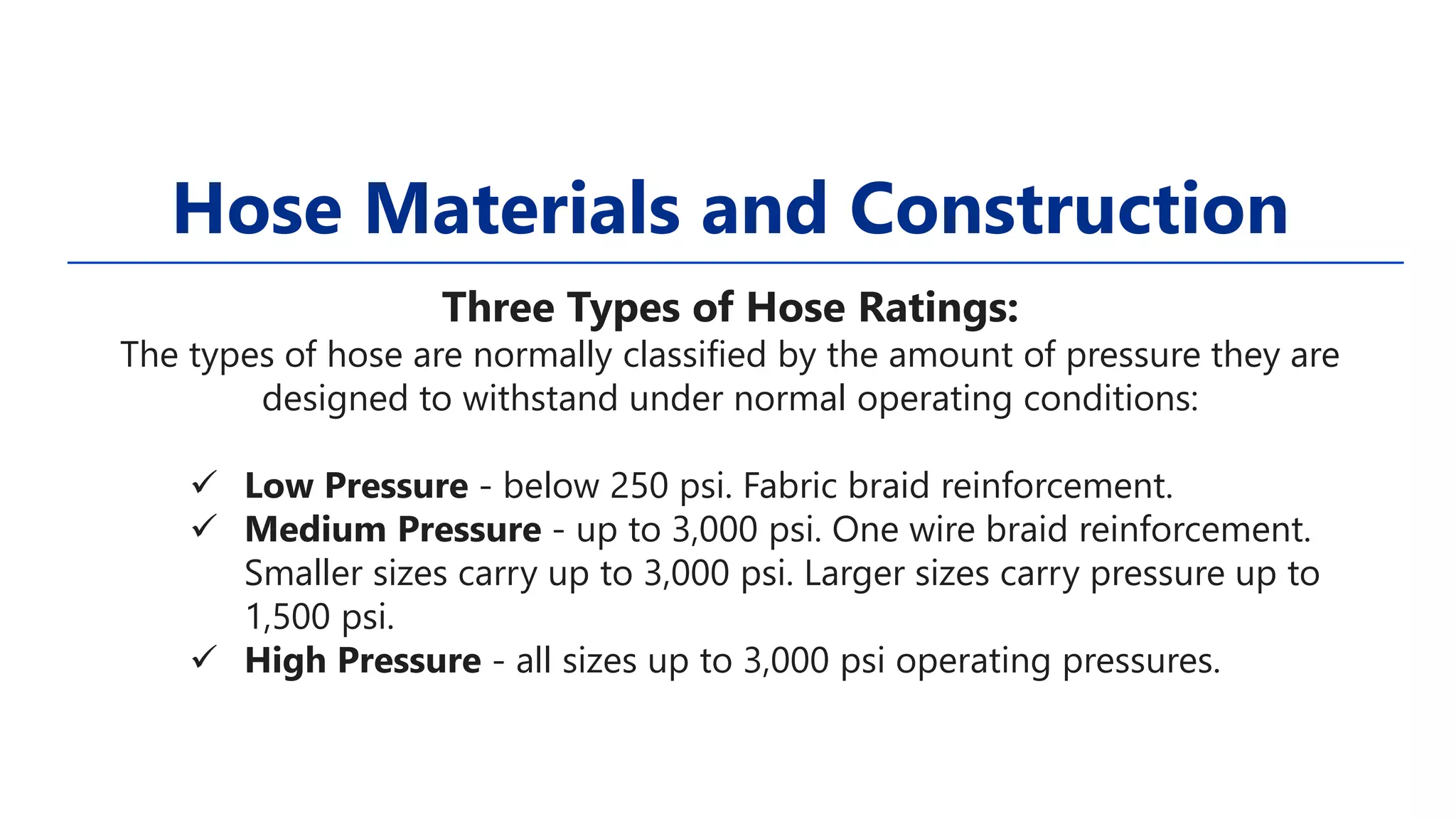 Hose Materials and Construction

Three Types of Hose Ratings:

The types of hose are normally classified by the amount of pressure they are designed to withstand under normal operating conditions:

✓ Low Pressure - below 250 psi. Fabric braid reinforcement.
✓ Medium Pressure - up to 3,000 psi. One wire braid reinforcement. Smaller sizes carry up to 3,000 psi. Larger sizes carry pressure up to 1,500 psi.
✓ High Pressure - all sizes up to 3,000 psi operating pressures.